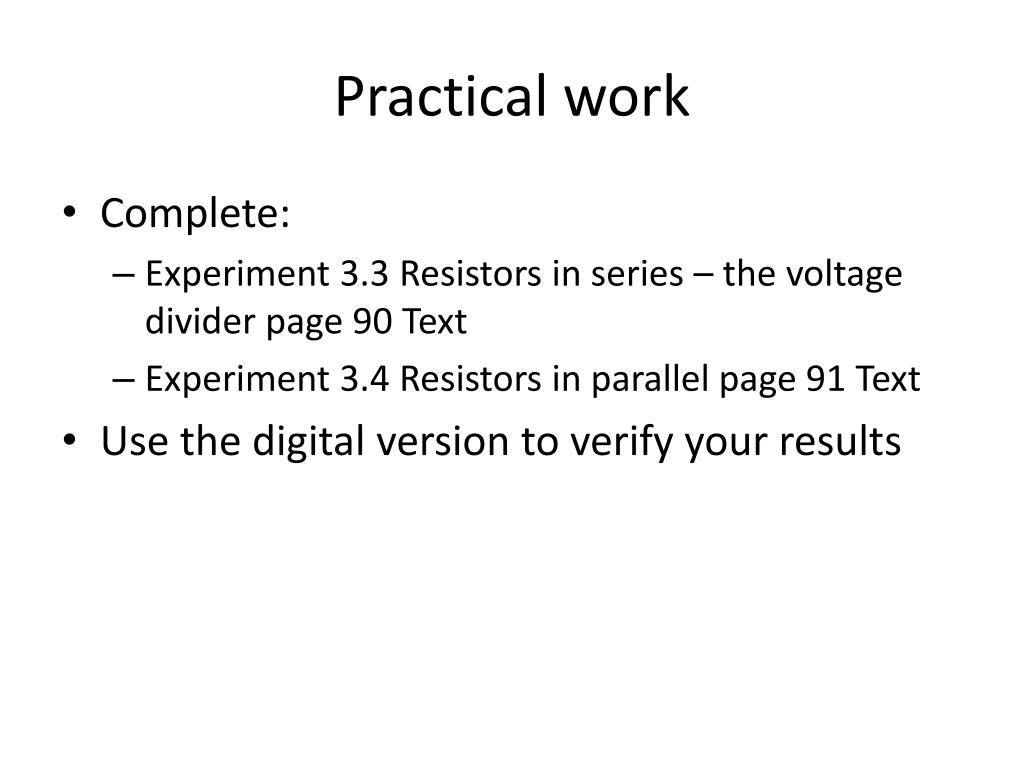 Practical work

• Complete:
– Experiment 3.3 Resistors in series – the voltage divider page 90 Text
– Experiment 3.4 Resistors in parallel page 91 Text
• Use the digital version to verify your results